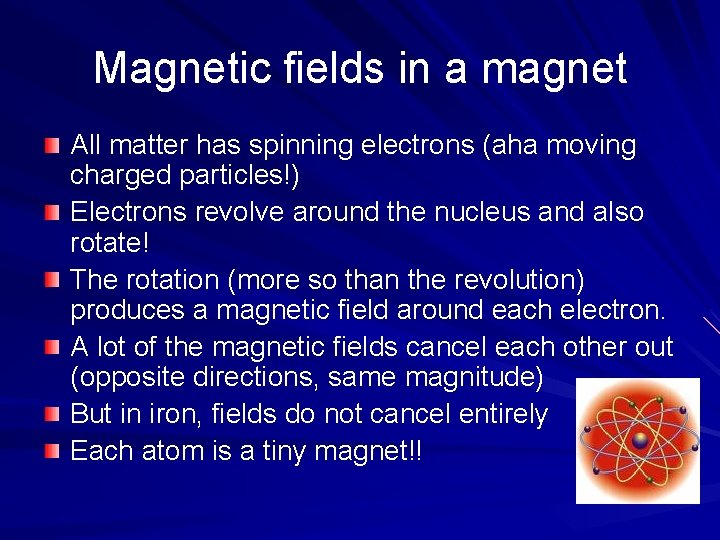 Magnetic fields in a magnet

All matter has spinning electrons (aha moving charged particles!)

Electrons revolve around the nucleus and also rotate!

The rotation (more so than the revolution) produces a magnetic field around each electron.

A lot of the magnetic fields cancel each other out (opposite directions, same magnitude)

But in iron, fields do not cancel entirely

Each atom is a tiny magnet!!